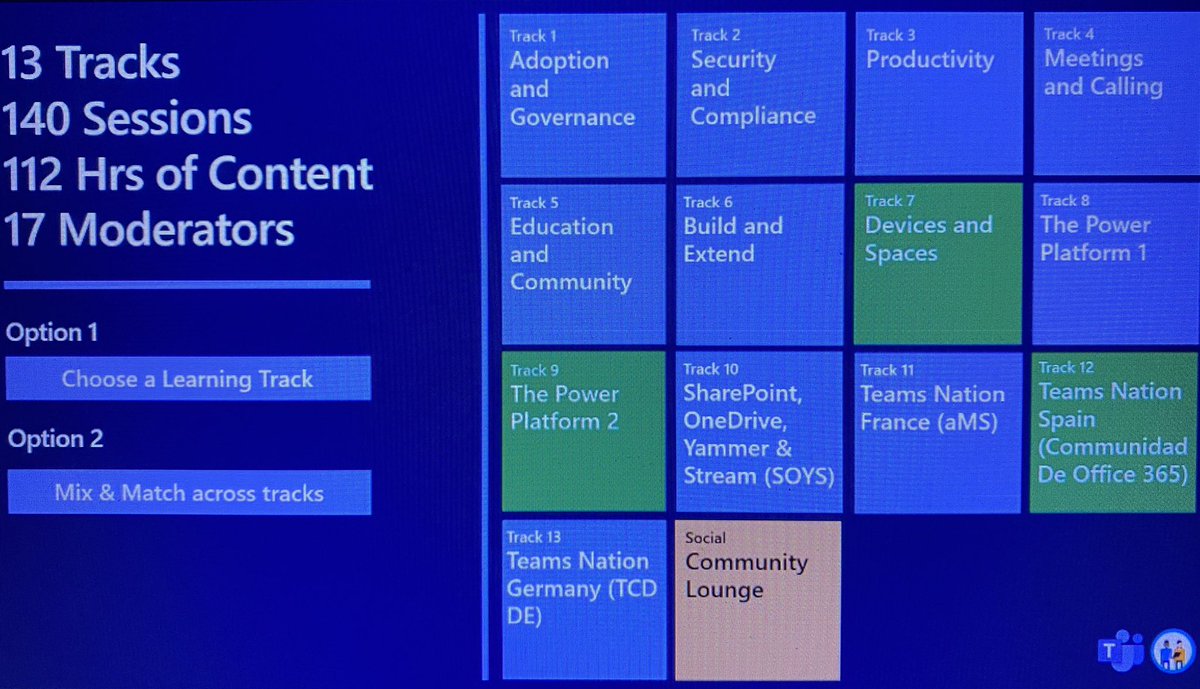 13 Tracks
140 Sessions
112 Hrs of Content
17 Moderators

Option 1

Choose a Learning Track

Option 2

Mix & Match across tracks

Track 1
Adoption and Governance

Track 2
Security and Compliance

Track 3
Productivity

Track 4
Meetings and Calling

Track 5
Education and Community

Track 6
Build and Extend

Track 7
Devices and Spaces

Track 8
The Power Platform 1

Track 9
The Power Platform 2

Track 10
SharePoint, OneDrive, Yammer & Stream (SOYS)

Track 11
Teams Nation France (aMS)

Track 12
Teams Nation Spain (Communidad De Office 365)

Track 13
Teams Nation Germany (TCD DE)

Social
Community Lounge